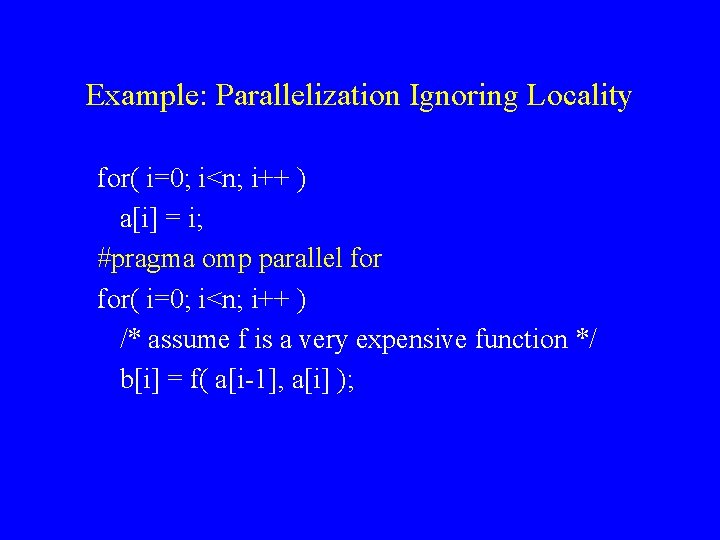 Example: Parallelization Ignoring Locality

for( i=0; i<n; i++ )
  a[i] = i;
#pragma omp parallel for
for( i=0; i<n; i++ )
  /* assume f is a very expensive function */
  b[i] = f( a[i-1], a[i] );